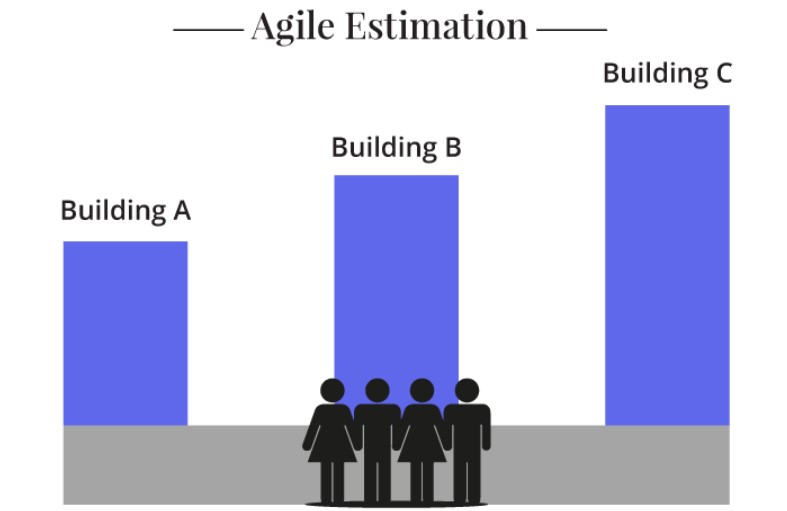 Agile Estimation

Building A

Building B

Building C